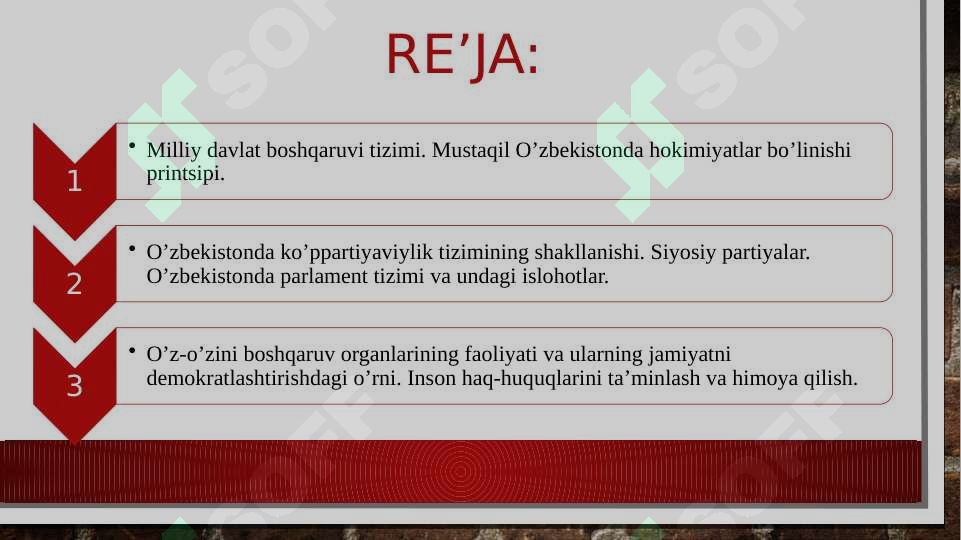 RE’JA:

1

• Milliy davlat boshqaruvi tizimi. Mustaqil O’zbekistonda hokimiyatlar bo’linishi printsipi.

2

• O’zbekistonda ko’ppartiyaviylik tizimining shakllanishi. Siyosiy partiyalar. O’zbekistonda parlament tizimi va undagi islohotlar.

3

• O’z-o’zini boshqaruv organlarining faoliyati va ularning jamiyatni demokratlashtirishdagi o’rni. Inson haq-huquqlarini ta’minlash va himoya qilish.